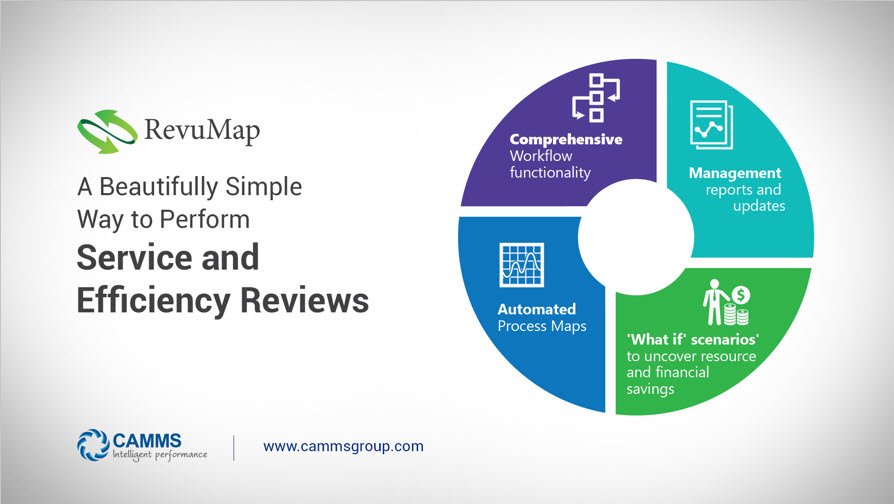 RevuMap

A Beautifully Simple Way to Perform

Service and Efficiency Reviews

Comprehensive Workflow functionality

Management reports and updates

Automated Process Maps

'What if' scenarios' to uncover resource and financial savings

CAMMS
Intelligent performance

www.cammsgroup.com